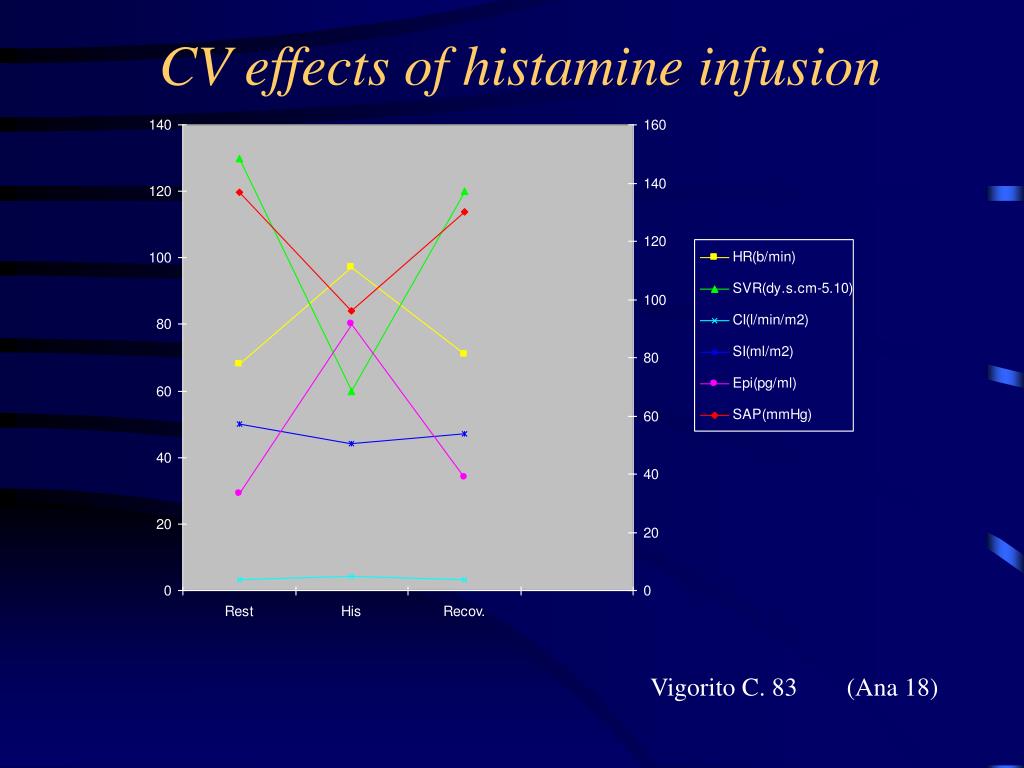 CV effects of histamine infusion

140
120
100
80
60
40
20
0

160
140
120
100
80
60
40
20
0

Rest
His
Recov.

HR(b/min)
SVR(dy.s.cm-5.10)
CI(l/min/m2)
SI(ml/m2)
Epi(pg/ml)
SAP(mmHg)

Vigorito C. 83 (Ana 18)